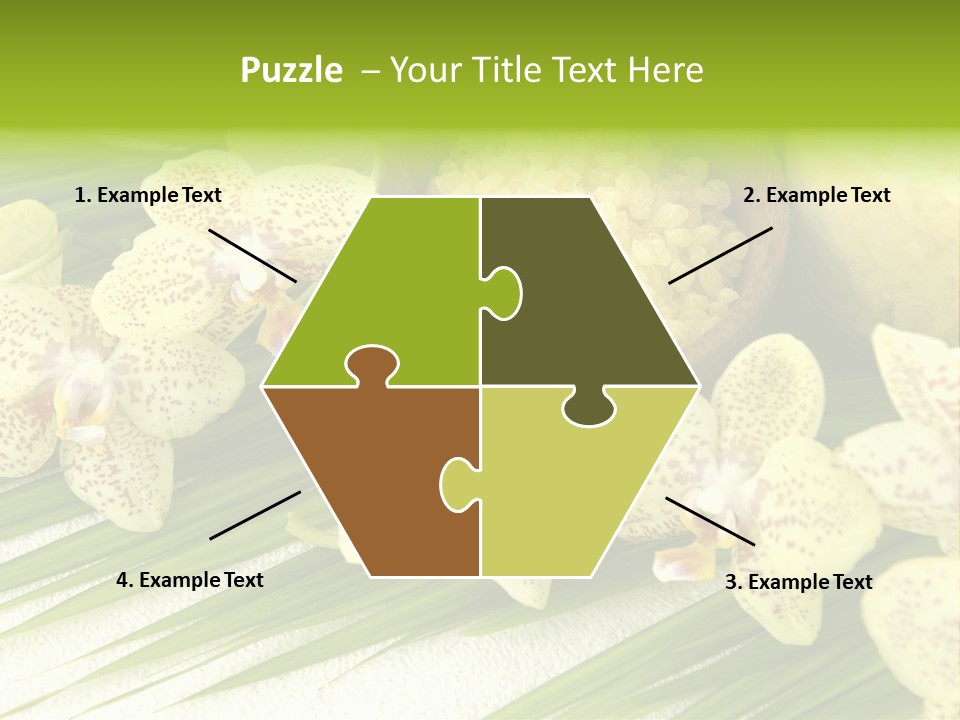 Puzzle – Your Title Text Here

1. Example Text

2. Example Text

4. Example Text

3. Example Text